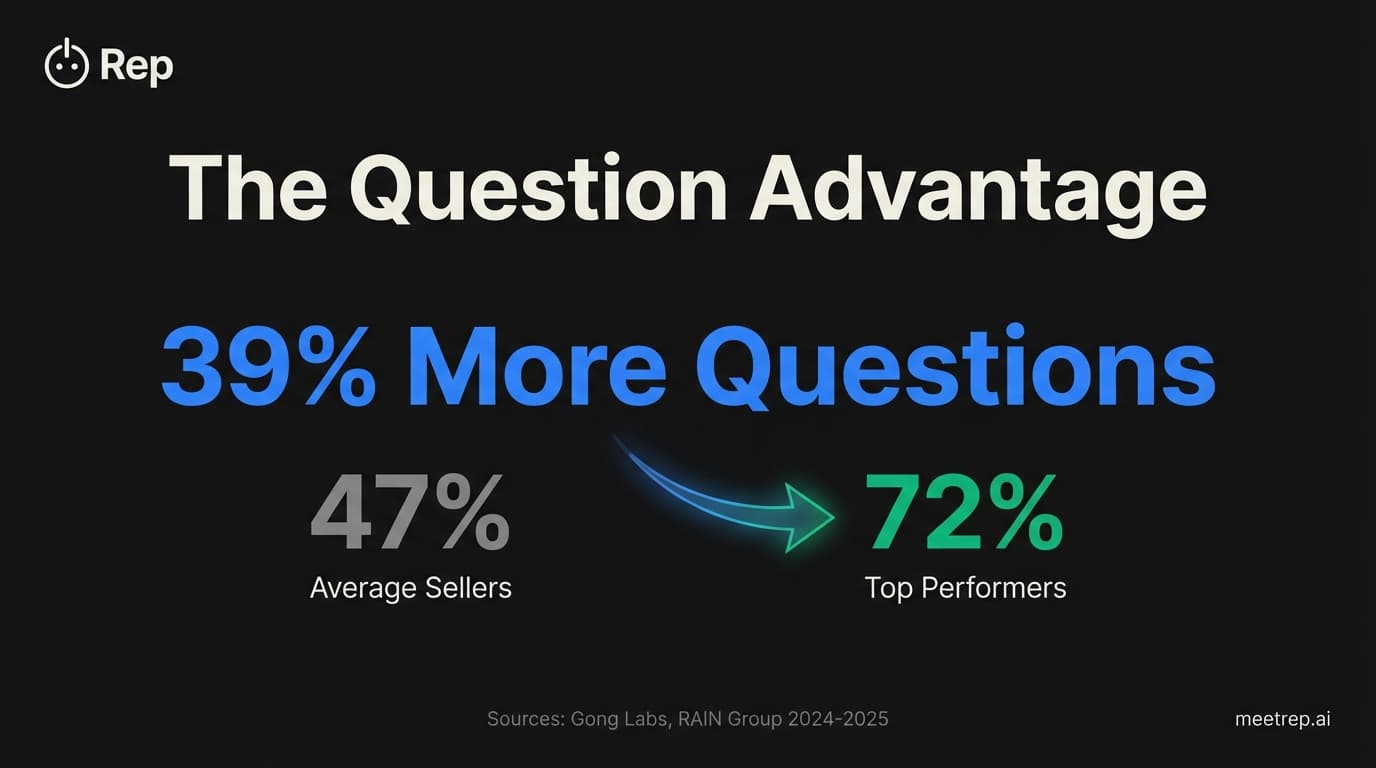 Rep

The Question Advantage

39% More Questions

47%
Average Sellers

72%
Top Performers

Sources: Gong Labs, RAIN Group 2024-2025

meetrep.ai